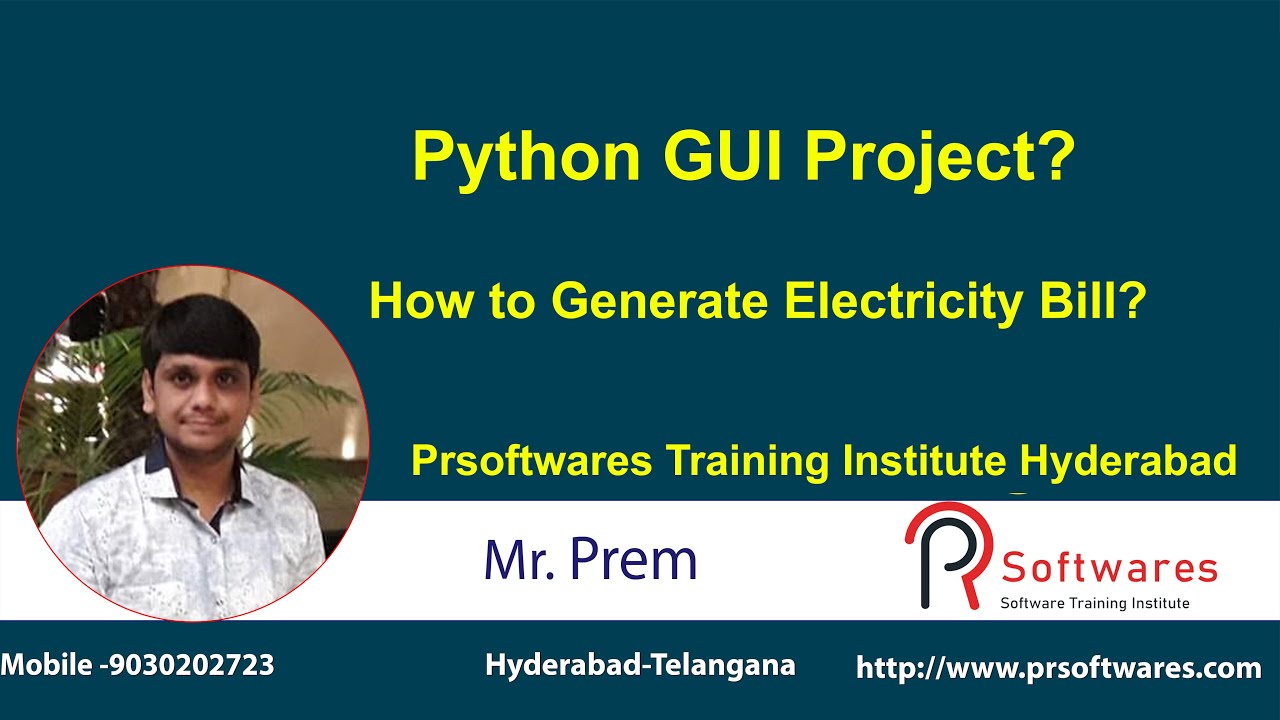 Python GUI Project?

How to Generate Electricity Bill?

Prsoftwares Training Institute Hyderabad

Mr. Prem

PR Softwares
Software Training Institute

Mobile -9030202723

Hyderabad-Telangana

http://www.prsoftwares.com